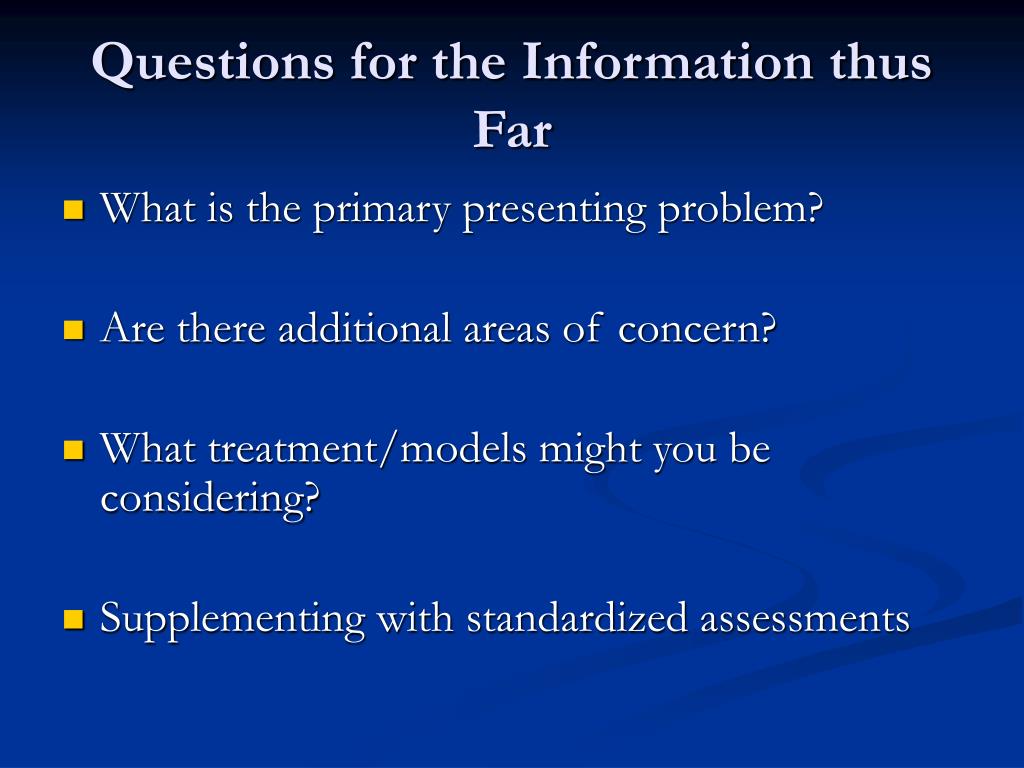 Questions for the Information thus Far

What is the primary presenting problem?

Are there additional areas of concern?

What treatment/models might you be considering?

Supplementing with standardized assessments